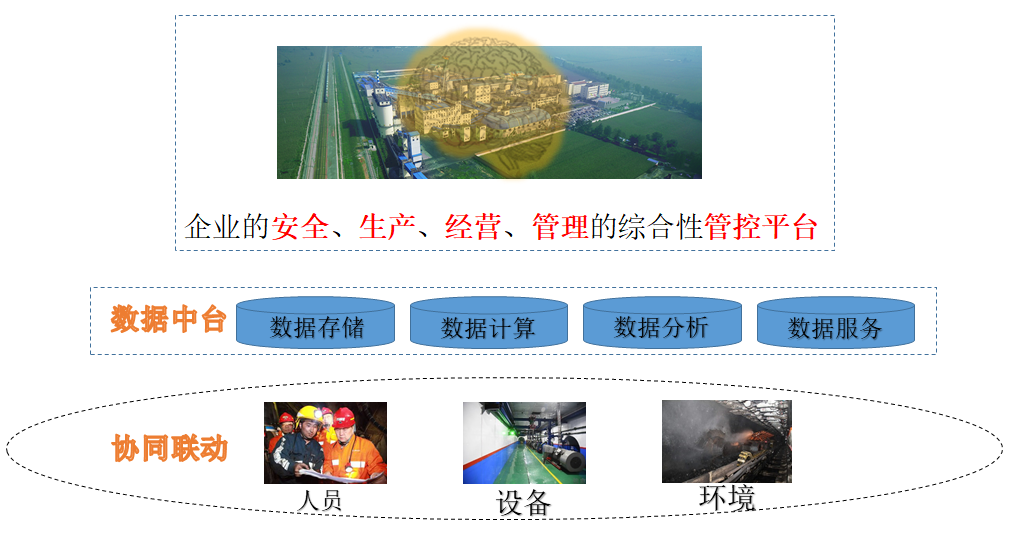 企业的安全、生产、经营、管理的综合性管控平台

数据中台

数据存储

数据计算

数据分析

数据服务

协同联动

人员

设备

环境